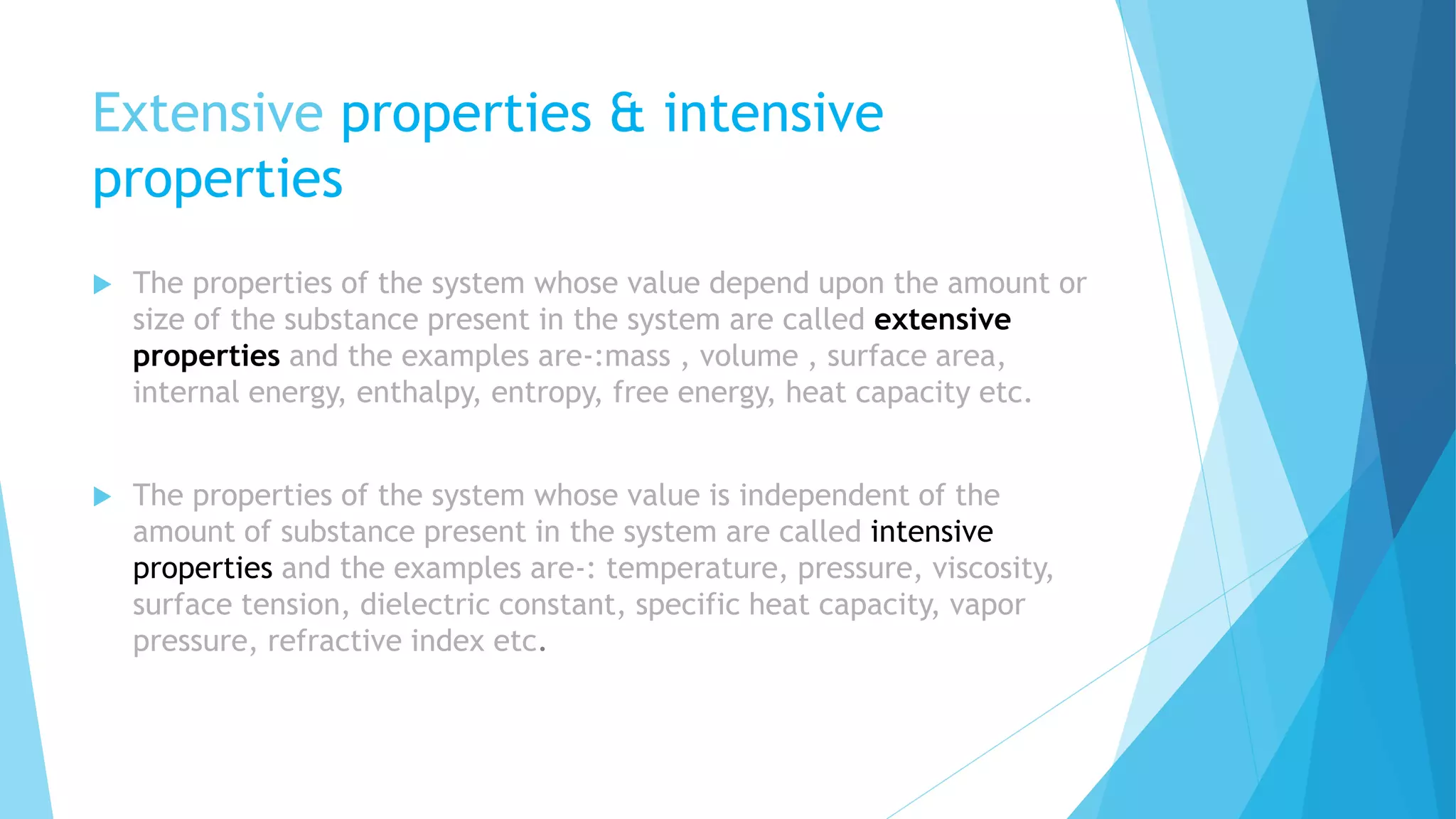 Extensive properties & intensive properties

The properties of the system whose value depend upon the amount or size of the substance present in the system are called extensive properties and the examples are-:mass , volume , surface area, internal energy, enthalpy, entropy, free energy, heat capacity etc.

The properties of the system whose value is independent of the amount of substance present in the system are called intensive properties and the examples are-: temperature, pressure, viscosity, surface tension, dielectric constant, specific heat capacity, vapor pressure, refractive index etc.